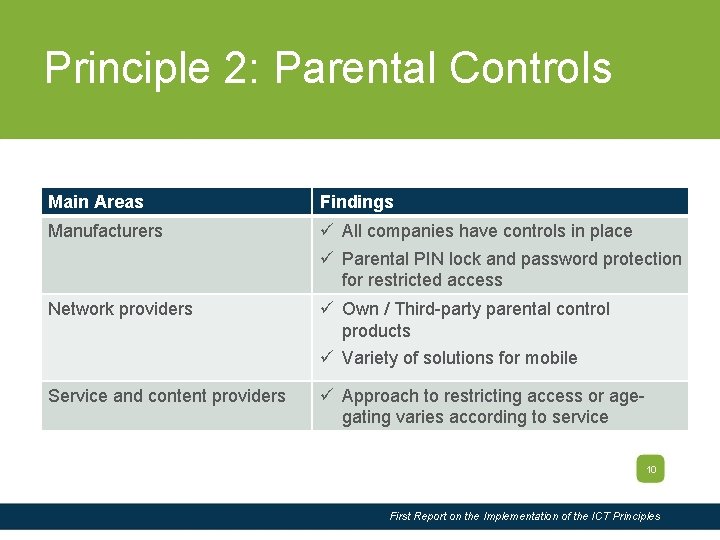 Principle 2: Parental Controls

| Main Areas | Findings |
|---|---|
| Manufacturers | ✓ All companies have controls in place ✓ Parental PIN lock and password protection for restricted access |
| Network providers | ✓ Own / Third-party parental control products ✓ Variety of solutions for mobile |
| Service and content providers | ✓ Approach to restricting access or age-gating varies according to service |

10

First Report on the Implementation of the ICT Principles